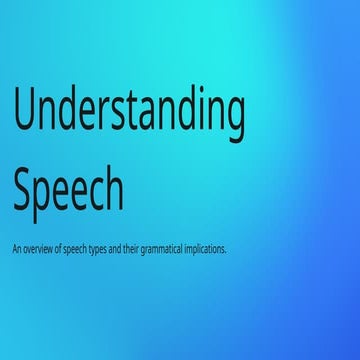 Understanding Speech

An overview of speech types and their grammatical implications.